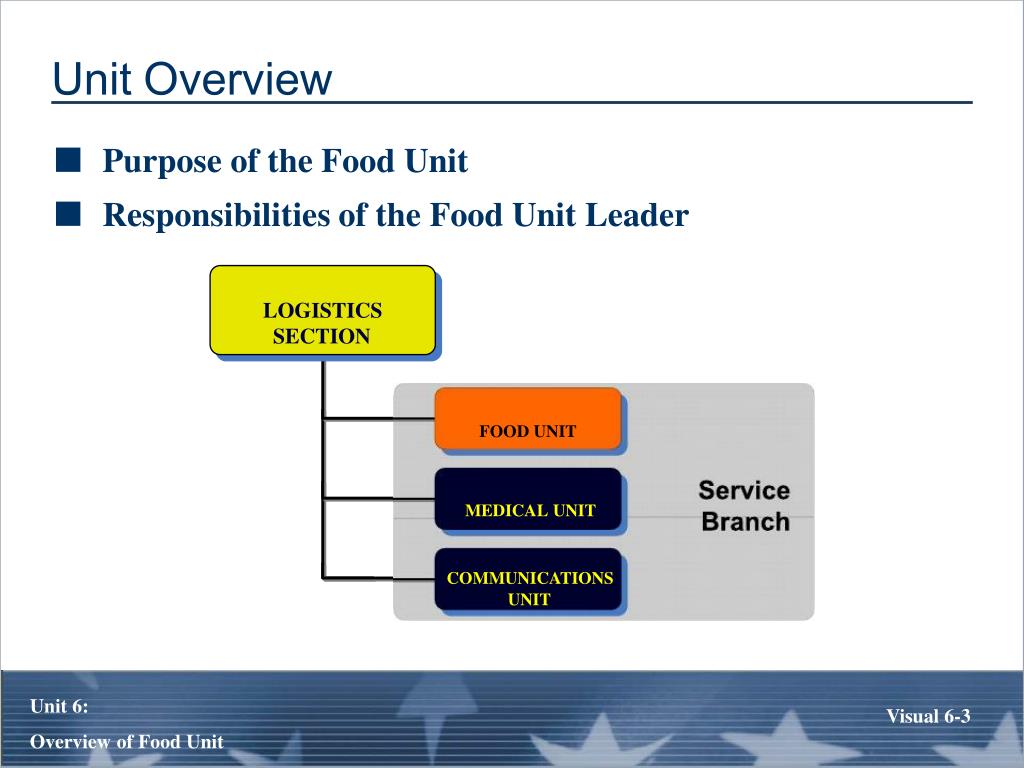 Unit Overview

■ Purpose of the Food Unit

■ Responsibilities of the Food Unit Leader

LOGISTICS SECTION

FOOD UNIT

MEDICAL UNIT

COMMUNICATIONS UNIT

Service Branch

Unit 6:

Overview of Food Unit

Visual 6-3